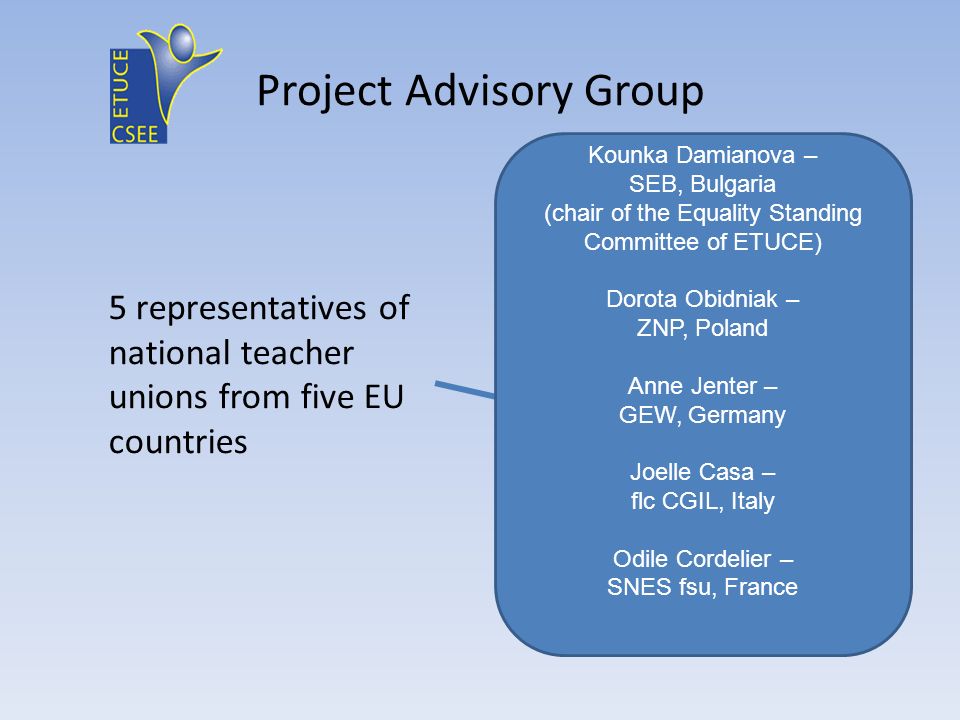 ETUCE
CSEE

Project Advisory Group

5 representatives of national teacher unions from five EU countries

Kounka Damianova – SEB, Bulgaria (chair of the Equality Standing Committee of ETUCE)

Dorota Obidniak – ZNP, Poland

Anne Jenter – GEW, Germany

Joelle Casa – flc CGIL, Italy

Odile Cordelier – SNES fsu, France